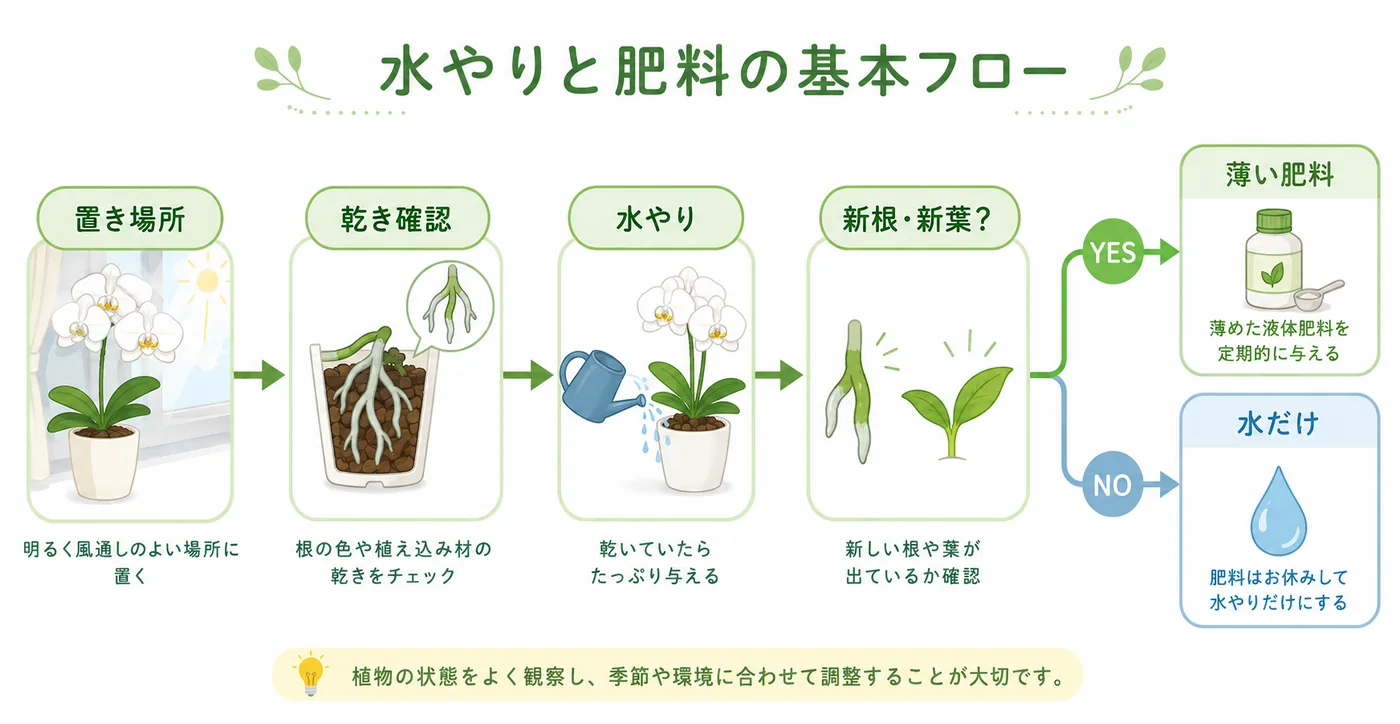 水やりと肥料の基本フロー

置き場所

明るく風通しのよい場所に置く

乾き確認

根の色や植え込み材の乾きをチェック

水やり

乾いていたらたっぷり与える

新根・新葉？

新しい根や葉が出ているか確認

YES

薄い肥料

薄めた液体肥料を定期的に与える

NO

水だけ

肥料はお休みして水やりだけにする

植物の状態をよく観察し、季節や環境に合わせて調整することが大切です。